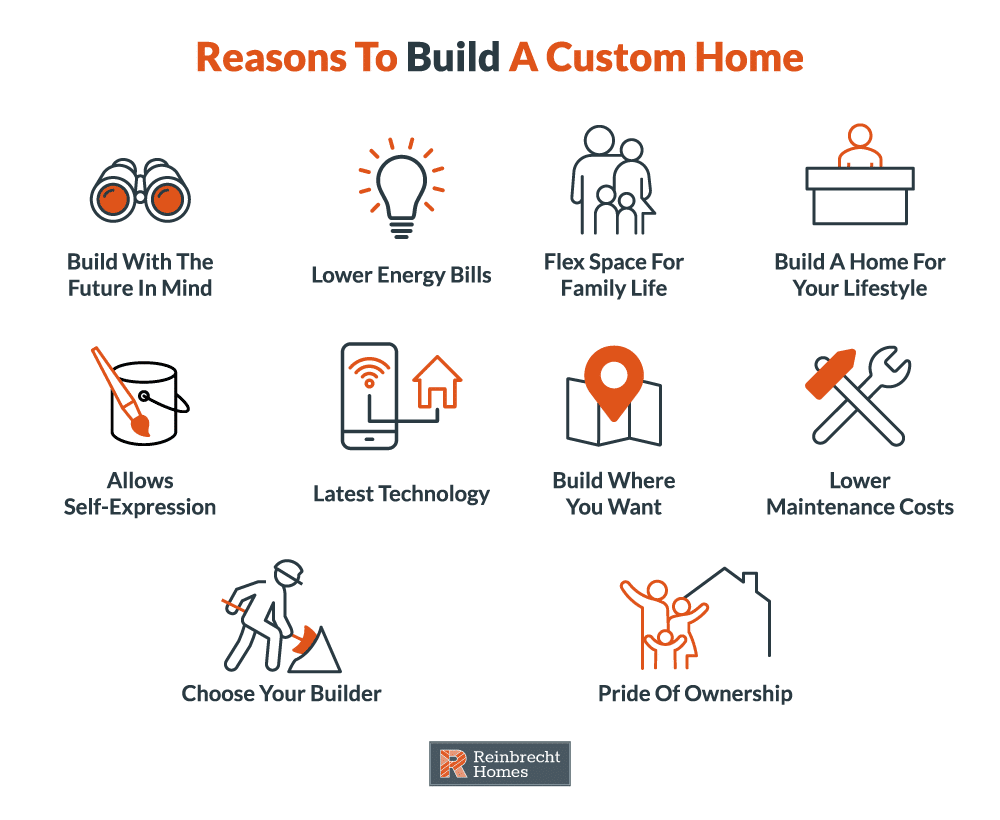 Reasons To Build A Custom Home

Build With The Future In Mind

Lower Energy Bills

Flex Space For Family Life

Build A Home For Your Lifestyle

Allows Self-Expression

Latest Technology

Build Where You Want

Lower Maintenance Costs

Choose Your Builder

Pride Of Ownership

Reinbrecht Homes